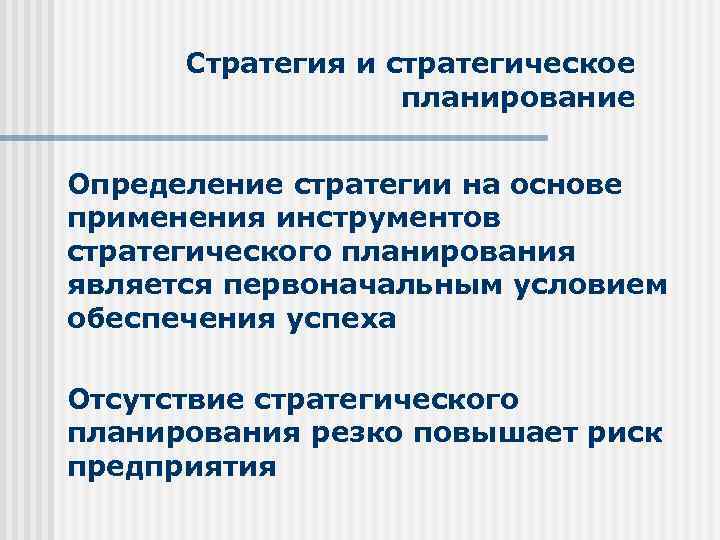 Стратегия и стратегическое планирование

Определение стратегии на основе применения инструментов стратегического планирования является первоначальным условием обеспечения успеха

Отсутствие стратегического планирования резко повышает риск предприятия